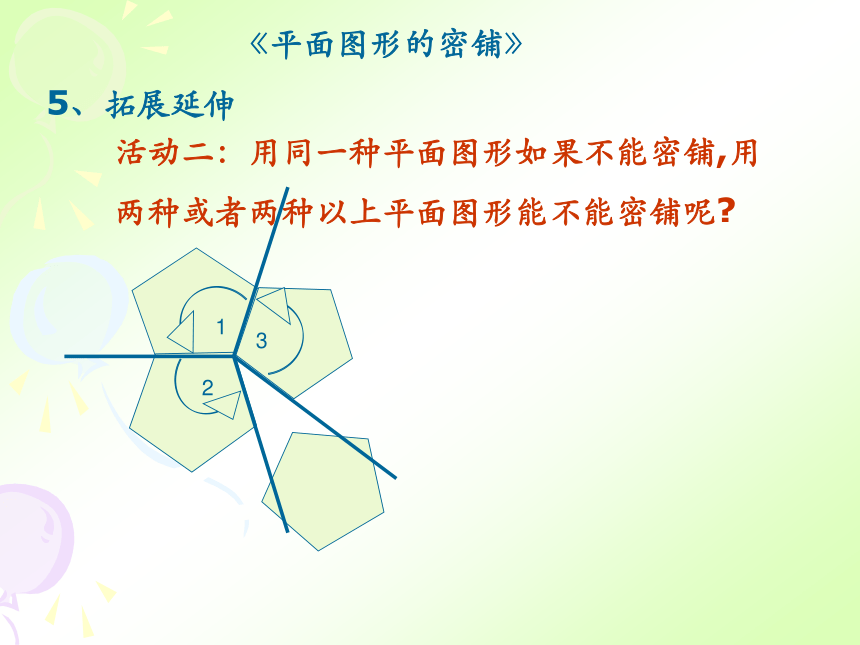 《平面图形的密铺》

5、拓展延伸

活动二：用同一种平面图形如果不能密铺,用两种或者两种以上平面图形能不能密铺呢?

1
3
2